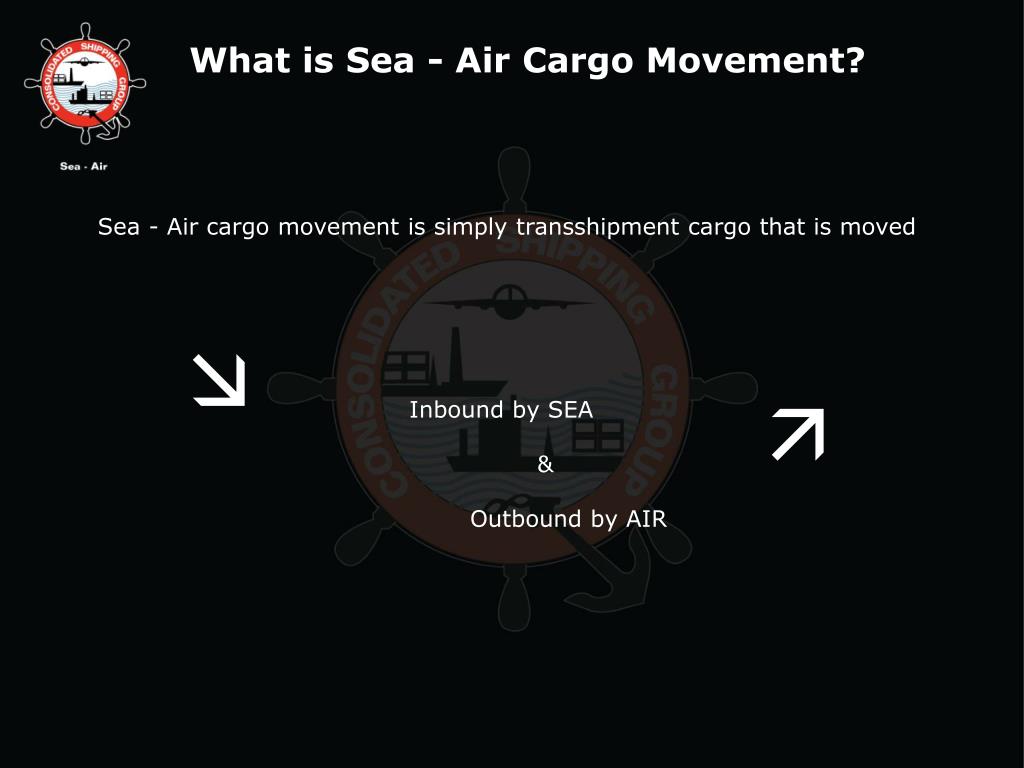 CONSOLIDATED SHIPPING GROUP

Sea - Air

What is Sea - Air Cargo Movement?

Sea - Air cargo movement is simply transshipment cargo that is moved

CONSOLIDATED SHIPPING GROUP

Inbound by SEA

&

Outbound by AIR